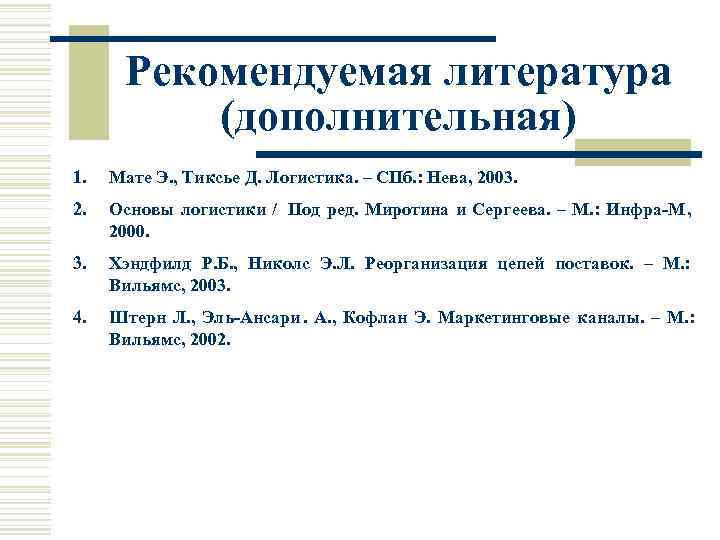 Рекомендуемая литература (дополнительная)

1. Мате Э., Тиксье Д. Логистика. – СПб.: Нева, 2003.
2. Основы логистики / Под ред. Миротина и Сергеева. – М.: Инфра-М, 2000.
3. Хэндфилд Р.Б., Николс Э.Л. Реорганизация цепей поставок. – М.: Вильямс, 2003.
4. Штерн Л., Эль-Ансари . А., Кофлан Э. Маркетинговые каналы. – М.: Вильямс, 2002.